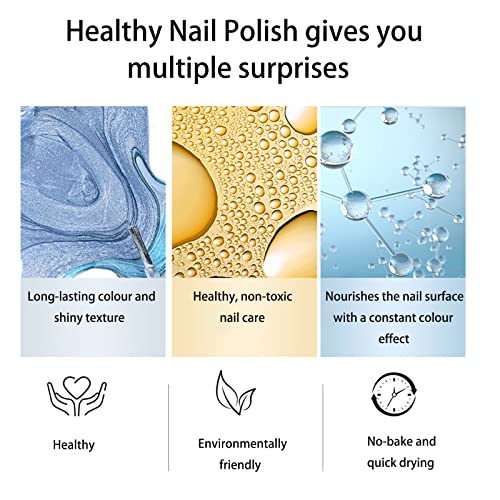 Healthy Nail Polish gives you multiple surprises

Long-lasting colour and shiny texture

Healthy, non-toxic nail care

Nourishes the nail surface with a constant colour effect

Healthy

Environmentally friendly

No-bake and quick drying